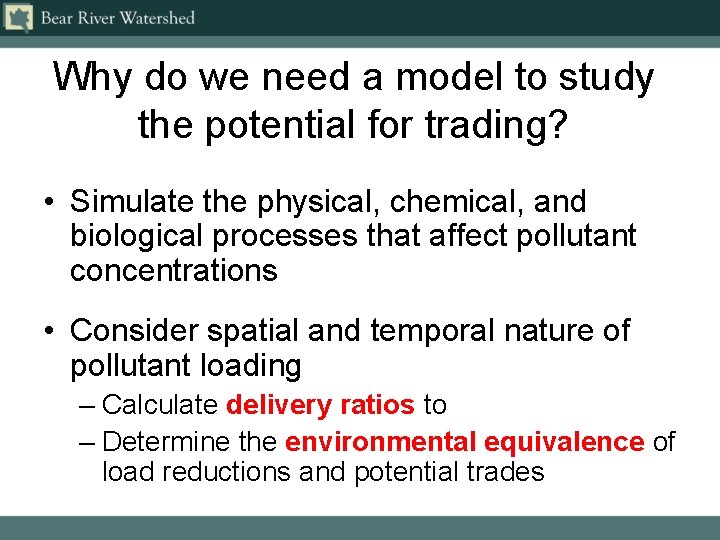 Bear River Watershed

Why do we need a model to study the potential for trading?

• Simulate the physical, chemical, and biological processes that affect pollutant concentrations

• Consider spatial and temporal nature of pollutant loading
– Calculate delivery ratios to
– Determine the environmental equivalence of load reductions and potential trades